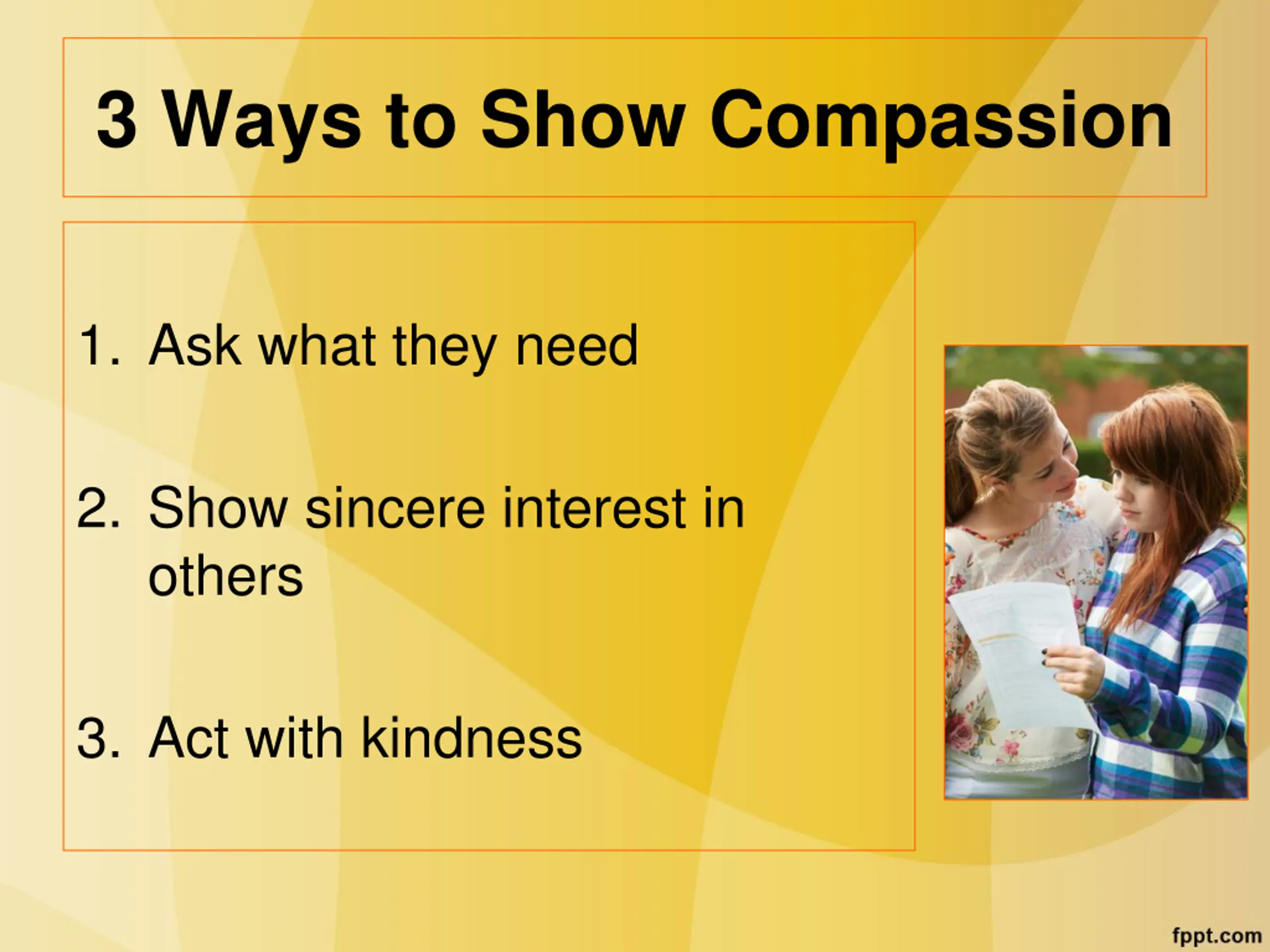 3 Ways to Show Compassion

1. Ask what they need

2. Show sincere interest in others

3. Act with kindness

fppt.com